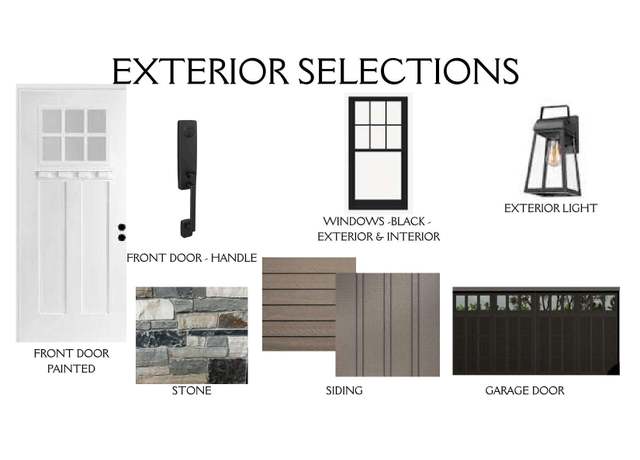 EXTERIOR SELECTIONS

WINDOWS -BLACK - EXTERIOR & INTERIOR

EXTERIOR LIGHT

FRONT DOOR - HANDLE

FRONT DOOR PAINTED

STONE

SIDING

GARAGE DOOR